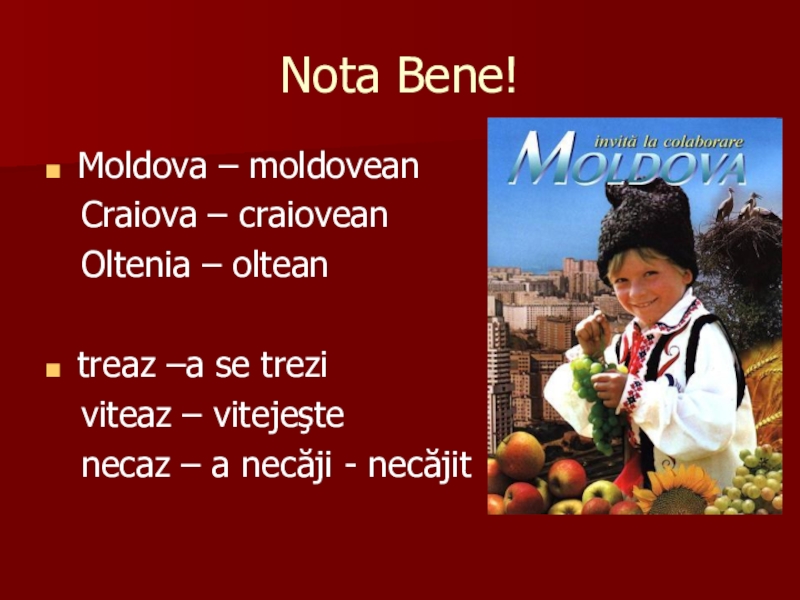 Nota Bene!

Moldova – moldovean
Craiova – craiovean
Oltenia – oltean

treaz –a se trezi
viteaz – vitejeşte
necaz – a necăji - necăjit

invită la colaborare
MOLDOVA